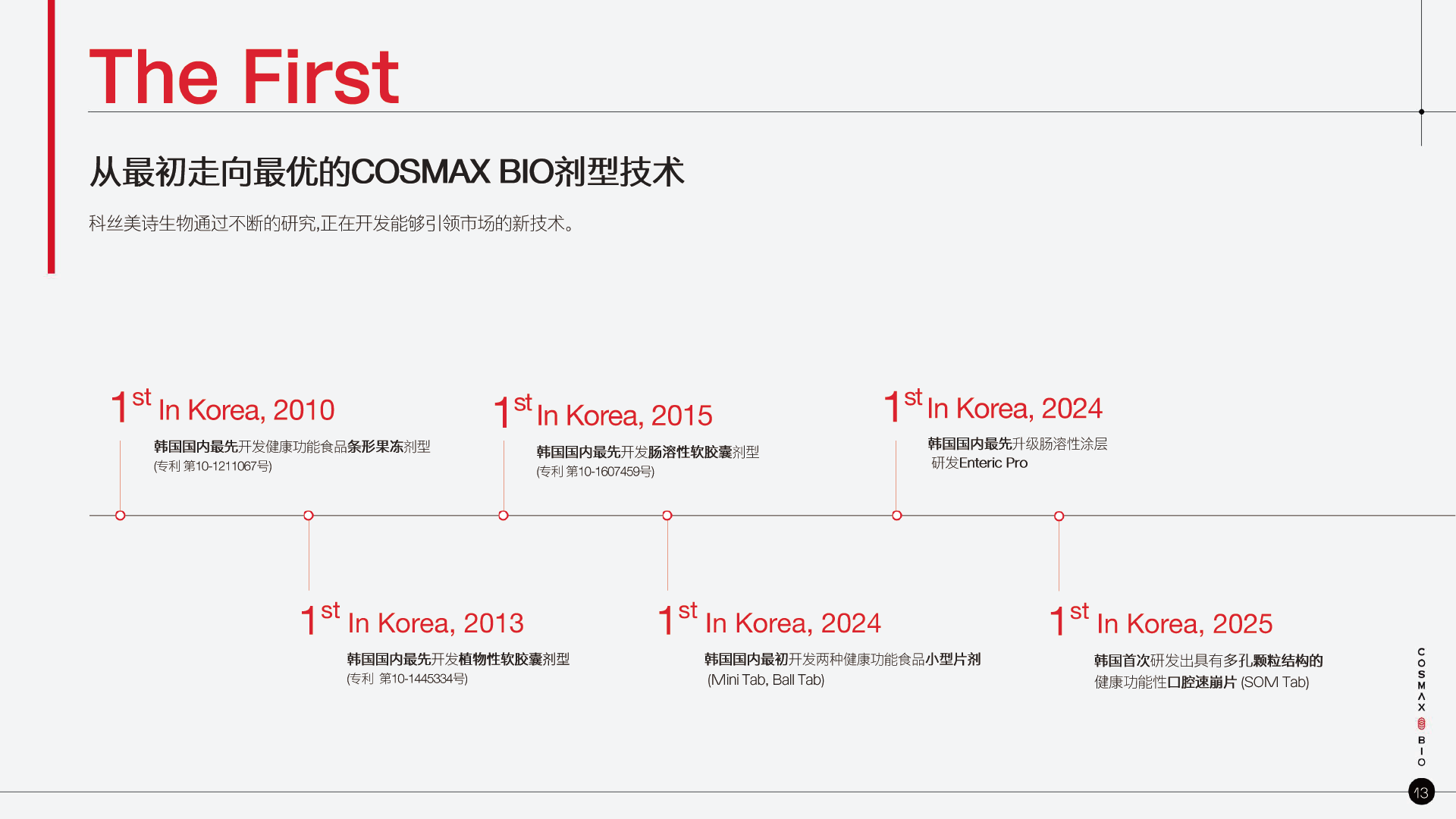 The First

从最初走向最优的COSMAX BIO剂型技术

科丝美诗生物通过不断的研究,正在开发能够引领市场的新技术。

$1^{st}$ In Korea, 2010

韩国国内最先开发健康功能食品条形果冻剂型
(专利 第10-1211067号)

$1^{st}$ In Korea, 2015

韩国国内最先开发肠溶性软胶囊剂型
(专利 第10-1607459号)

$1^{st}$ In Korea, 2024

韩国国内最先升级肠溶性涂层
研发Enteric Pro

$1^{st}$ In Korea, 2013

韩国国内最先开发植物性软胶囊剂型
(专利 第10-1445334号)

$1^{st}$ In Korea, 2024

韩国国内最初开发两种健康功能食品小型片剂
(Mini Tab, Ball Tab)

$1^{st}$ In Korea, 2025

韩国首次研发出具有多孔颗粒结构的
健康功能性口腔速崩片 (SOM Tab)

COSMAX BIO

13